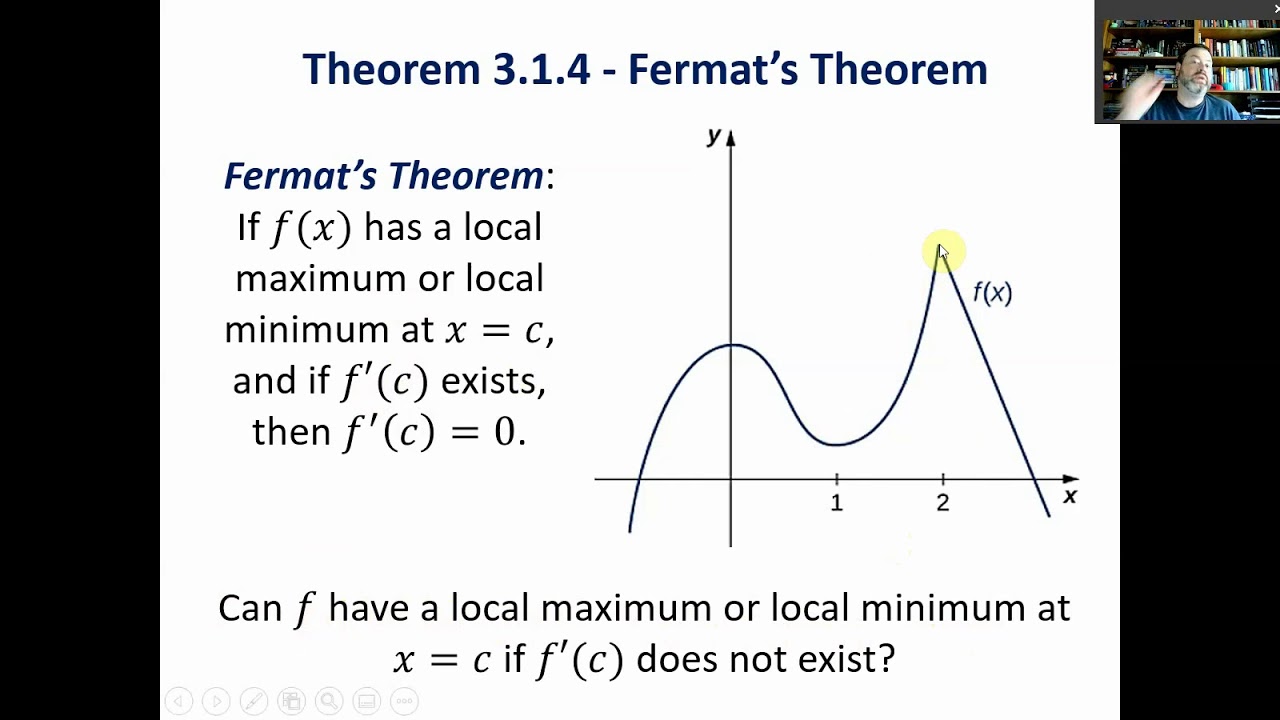 Theorem 3.1.4 - Fermat's Theorem

Fermat's Theorem: If $f(x)$ has a local maximum or local minimum at $x = c$, and if $f'(c)$ exists, then $f'(c) = 0$.

y

f(x)

1

2

x

Can $f$ have a local maximum or local minimum at $x = c$ if $f'(c)$ does not exist?